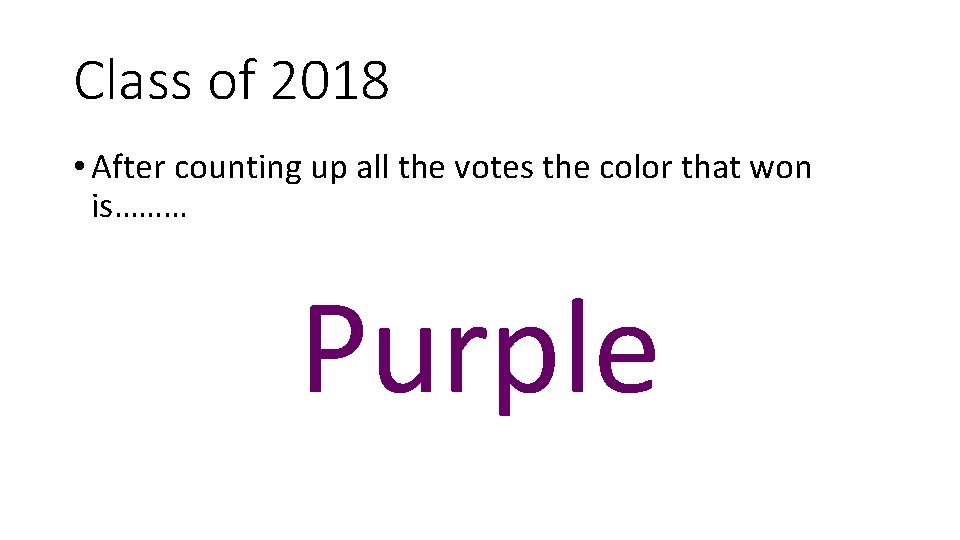 Class of 2018

• After counting up all the votes the color that won is………

Purple